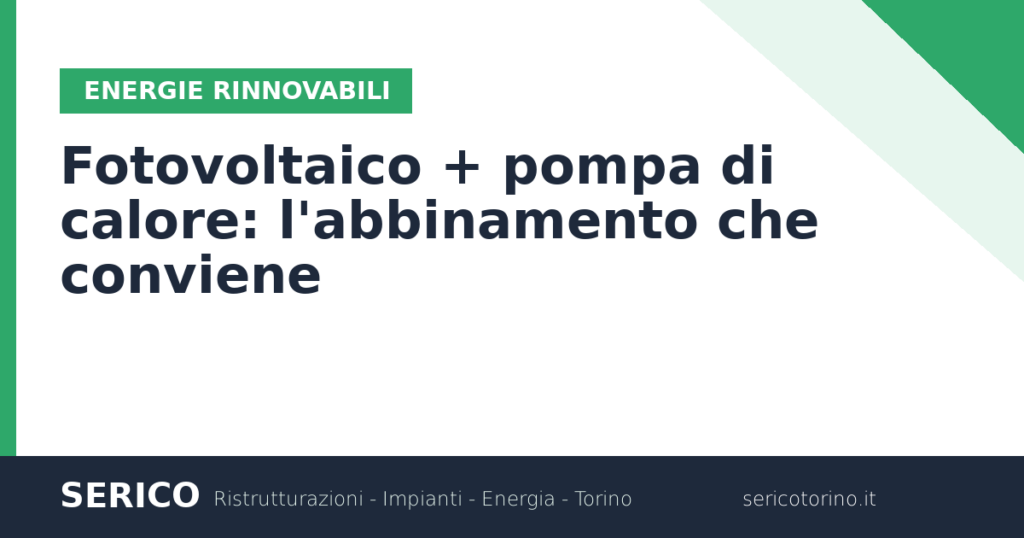 ENERGIE RINNOVABILI

Fotovoltaico + pompa di calore: l'abbinamento che conviene

SERICO Ristrutturazioni - Impianti - Energia - Torino sericotorino.it